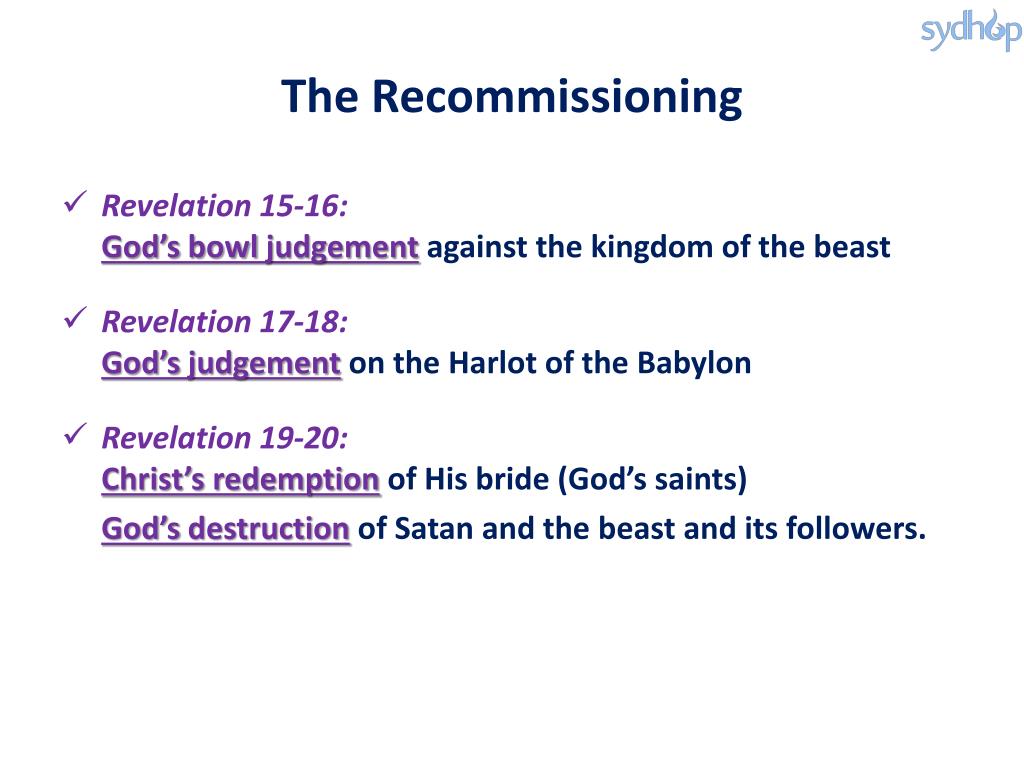 sydhop

The Recommissioning

✓ Revelation 15-16:
God's bowl judgement against the kingdom of the beast

✓ Revelation 17-18:
God's judgement on the Harlot of the Babylon

✓ Revelation 19-20:
Christ's redemption of His bride (God's saints)
God's destruction of Satan and the beast and its followers.